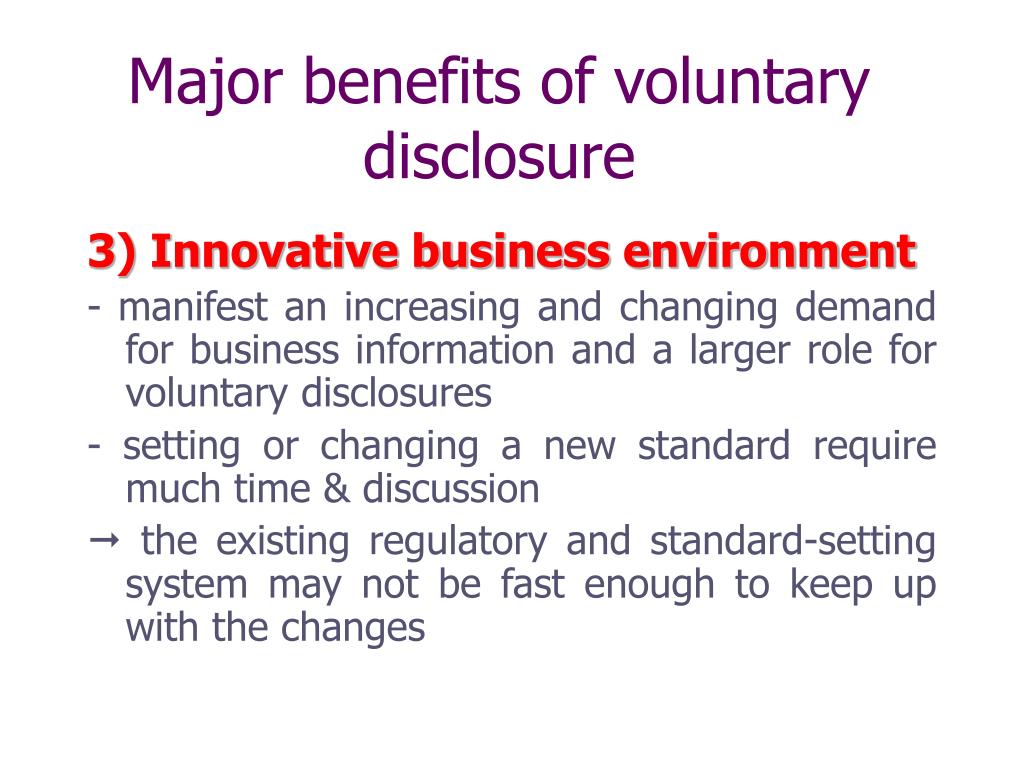 Major benefits of voluntary disclosure

3) Innovative business environment

- manifest an increasing and changing demand for business information and a larger role for voluntary disclosures

- setting or changing a new standard require much time & discussion

→ the existing regulatory and standard-setting system may not be fast enough to keep up with the changes